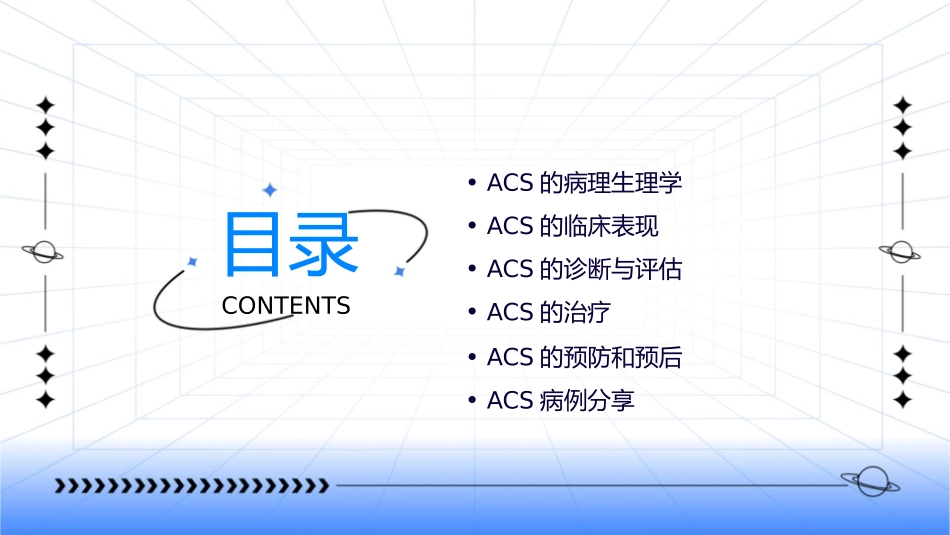 目录
CONTENTS

• ACS 的病理生理学
• ACS 的临床表现
• ACS 的诊断与评估
• ACS 的治疗
• ACS 的预防和预后
• ACS 病例分享